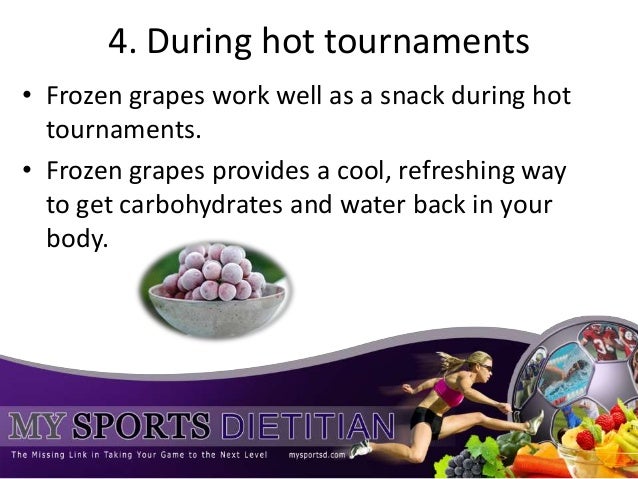 4. During hot tournaments

• Frozen grapes work well as a snack during hot tournaments.

• Frozen grapes provides a cool, refreshing way to get carbohydrates and water back in your body.

MY SPORTS DIETITIAN

The Missing Link in Taking Your Game to the Next Level mysportsd.com